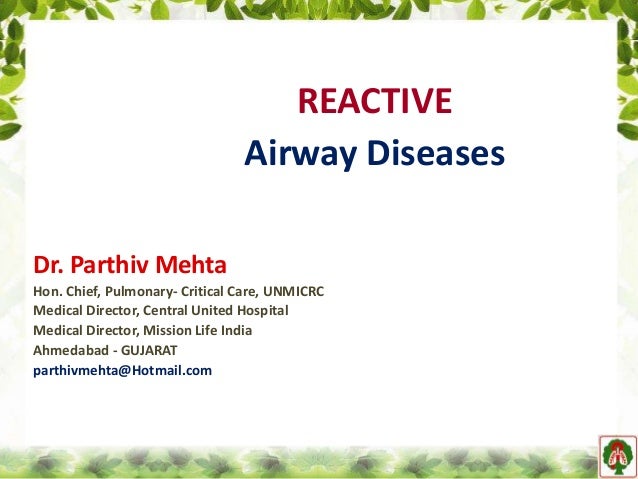 REACTIVE
Airway Diseases

Dr. Parthiv Mehta
Hon. Chief, Pulmonary- Critical Care, UNMICRC
Medical Director, Central United Hospital
Medical Director, Mission Life India
Ahmedabad - GUJARAT
parthivmehta@Hotmail.com